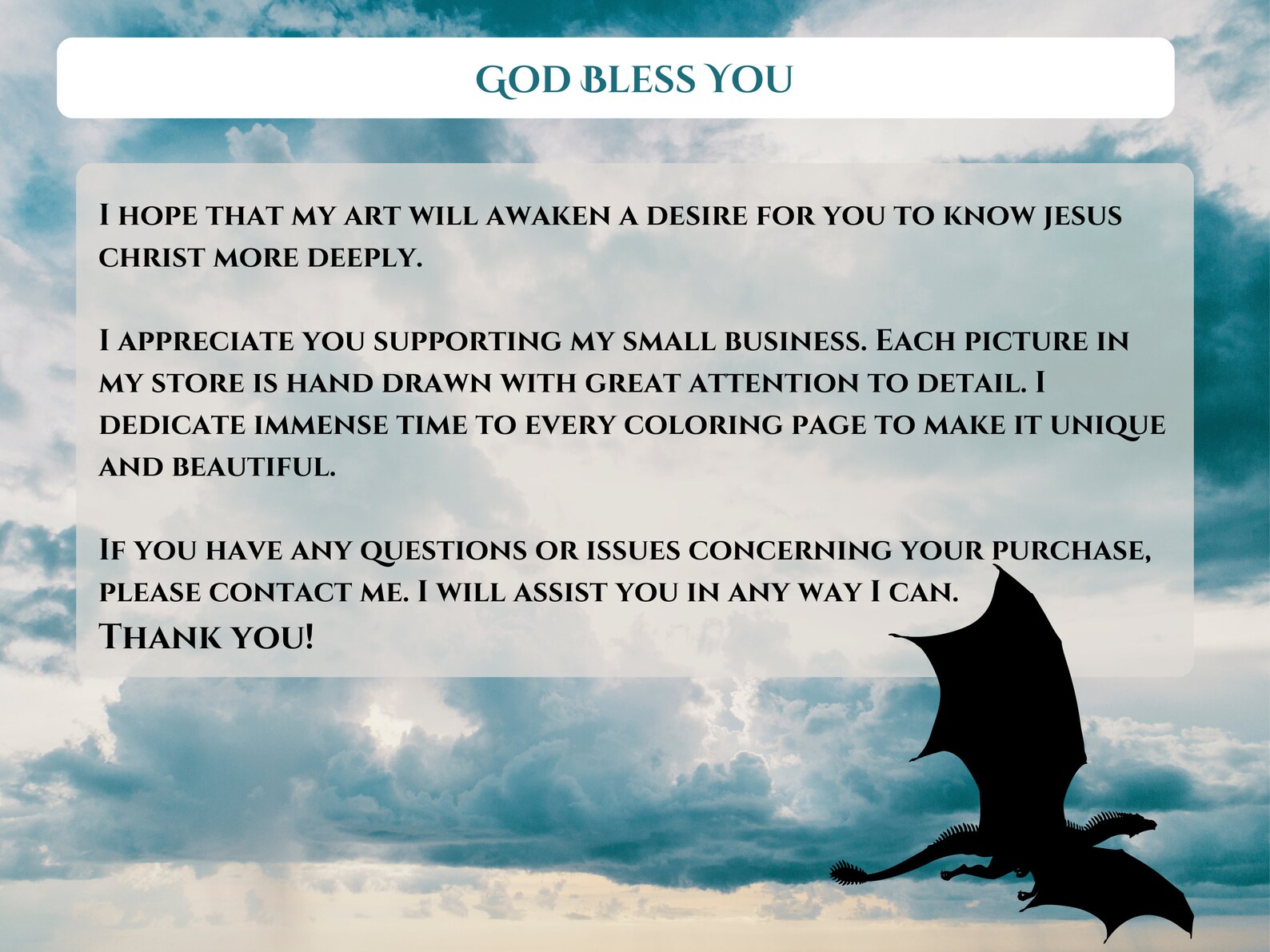 GOD BLESS YOU

I HOPE THAT MY ART WILL AWAKEN A DESIRE FOR YOU TO KNOW JESUS CHRIST MORE DEEPLY.

I APPRECIATE YOU SUPPORTING MY SMALL BUSINESS. EACH PICTURE IN MY STORE IS HAND DRAWN WITH GREAT ATTENTION TO DETAIL. I DEDICATE IMMENSE TIME TO EVERY COLORING PAGE TO MAKE IT UNIQUE AND BEAUTIFUL.

IF YOU HAVE ANY QUESTIONS OR ISSUES CONCERNING YOUR PURCHASE, PLEASE CONTACT ME. I WILL ASSIST YOU IN ANY WAY I CAN.
THANK YOU!